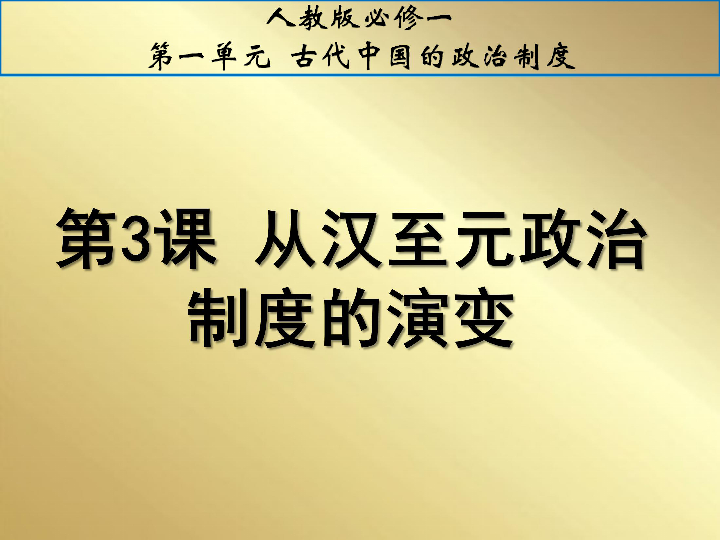 人教版必修一
第一单元 古代中国的政治制度

第3课 从汉至元政治制度的演变